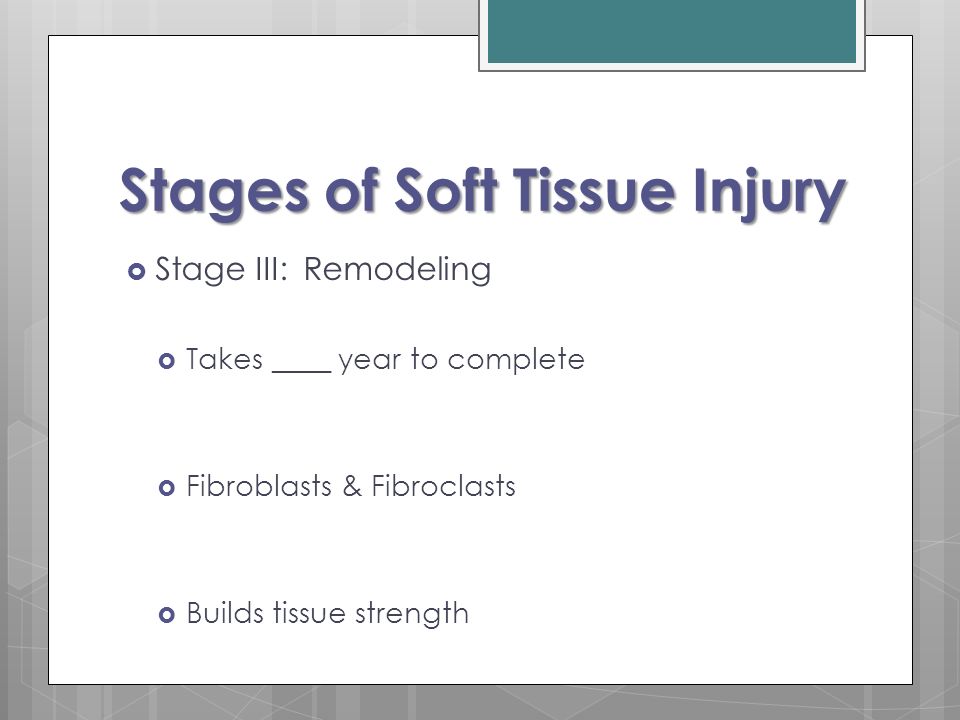 Stages of Soft Tissue Injury

Stage III: Remodeling

Takes ____ year to complete

Fibroblasts & Fibroclasts

Builds tissue strength